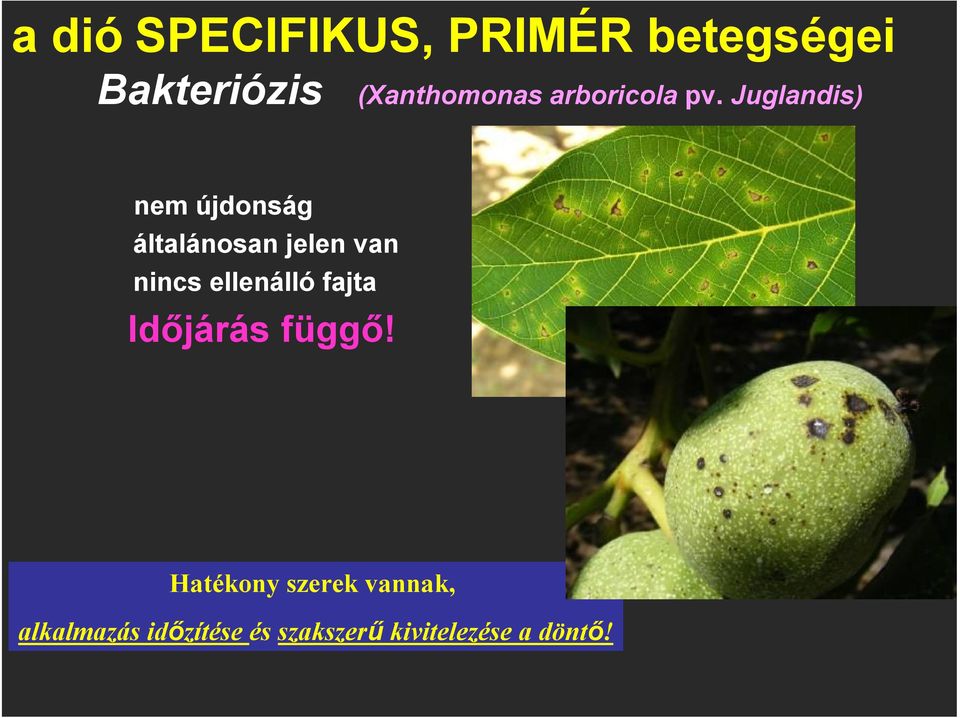 a dió SPECIFIKUS, PRIMÉR betegségei

Bakteriózis (Xanthomonas arboricola pv. Juglandis)

nem újdonság
általánosan jelen van
nincs ellenálló fajta

Időjárás függő!

Hatékony szerek vannak,

alkalmazás időzítése és szakszerű kivitelezése a döntő!